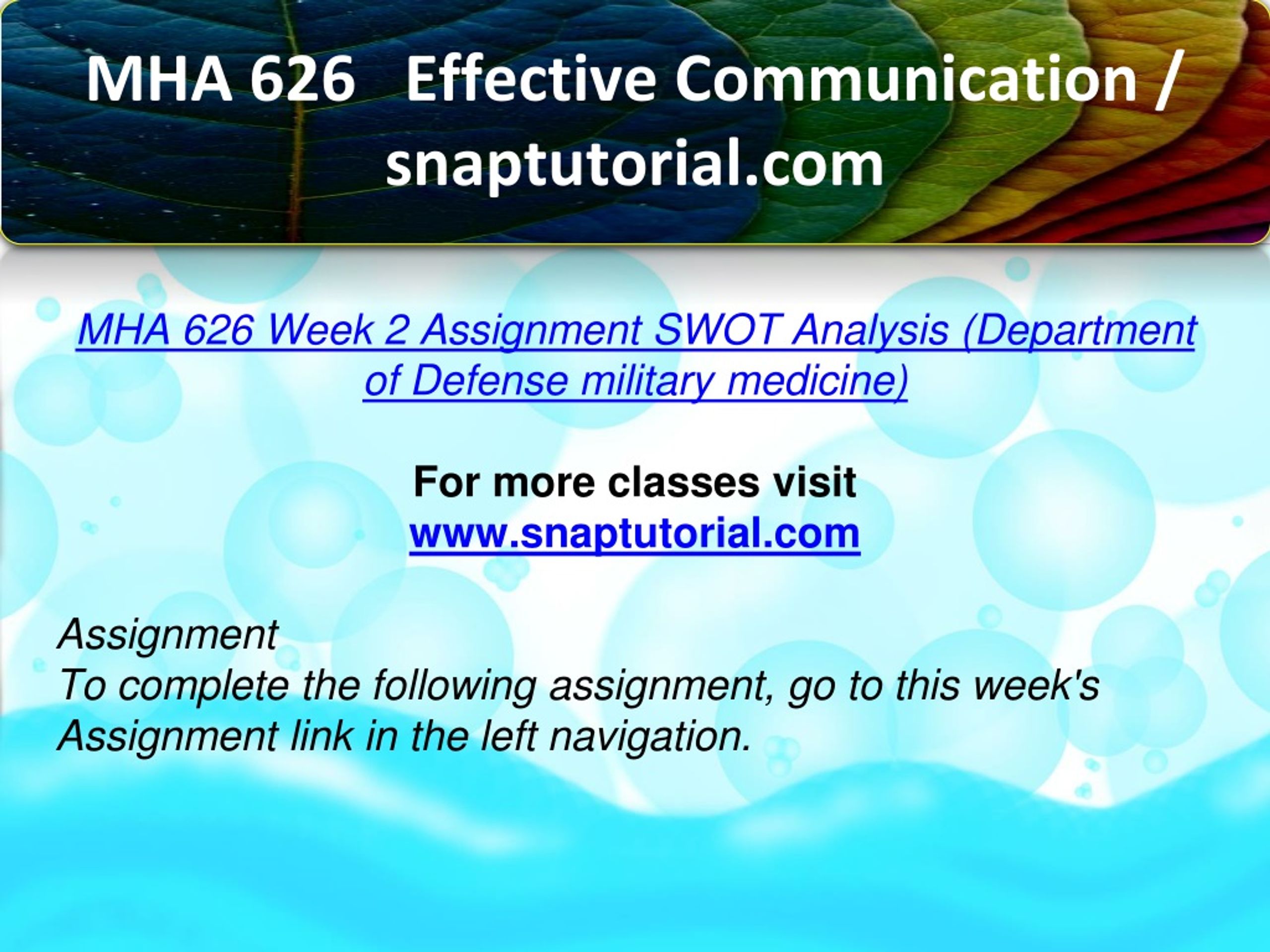 MHA 626 Effective Communication / snaptutorial.com

MHA 626 Week 2 Assignment SWOT Analysis (Department of Defense military medicine)

For more classes visit
www.snaptutorial.com

Assignment
To complete the following assignment, go to this week's Assignment link in the left navigation.